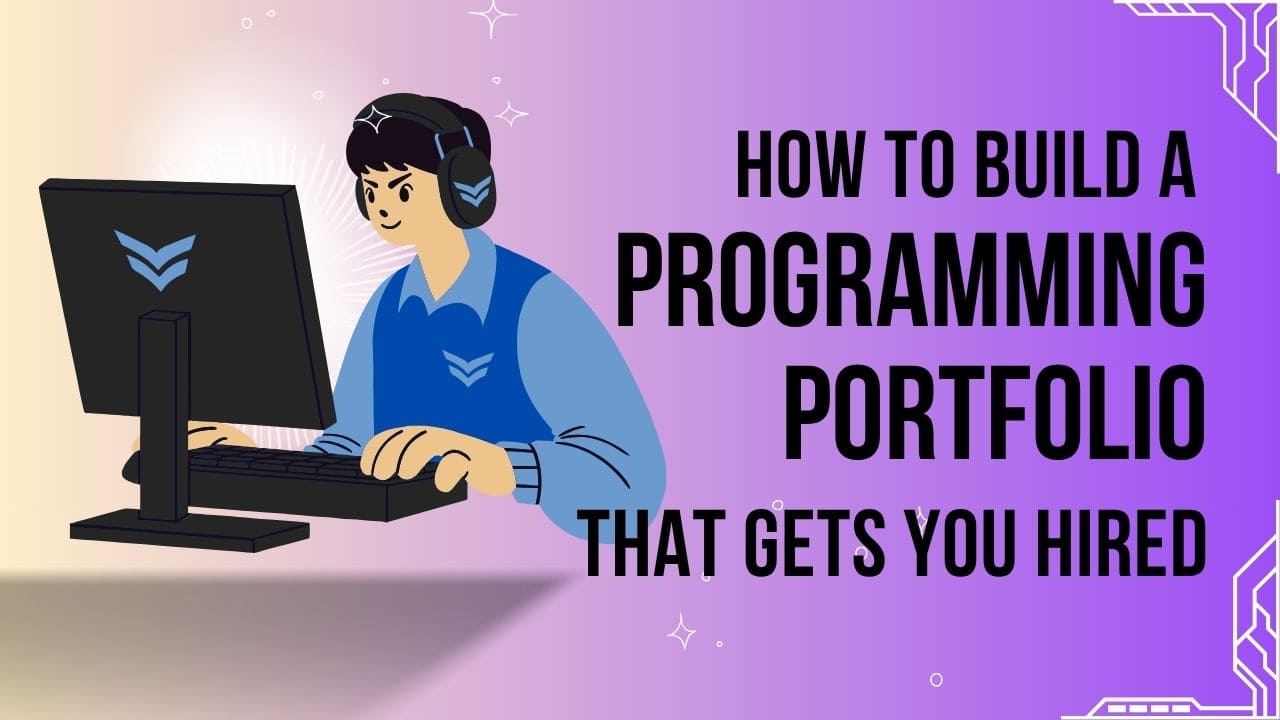 HOW TO BUILD A PROGRAMMING PORTFOLIO THAT GETS YOU HIRED